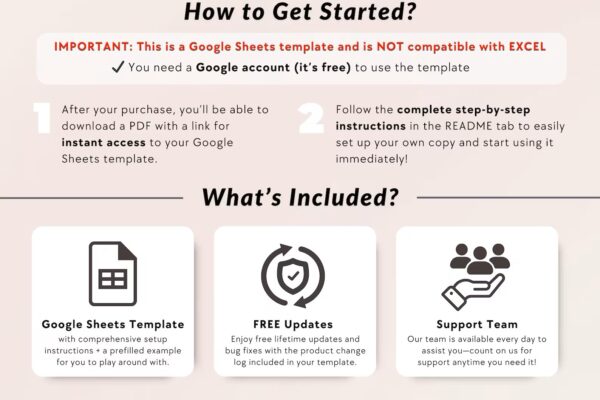 How to Get Started?

IMPORTANT: This is a Google Sheets template and is NOT compatible with EXCEL

✓ You need a Google account (it's free) to use the template

1

After your purchase, you'll be able to download a PDF with a link for instant access to your Google Sheets template.

2

Follow the complete step-by-step instructions in the README tab to easily set up your own copy and start using it immediately!

What's Included?

Google Sheets Template

with comprehensive setup instructions + a prefilled example for you to play around with.

FREE Updates

Enjoy free lifetime updates and bug fixes with the product change log included in your template.

Support Team

Our team is available every day to assist you—count on us for support anytime you need it!